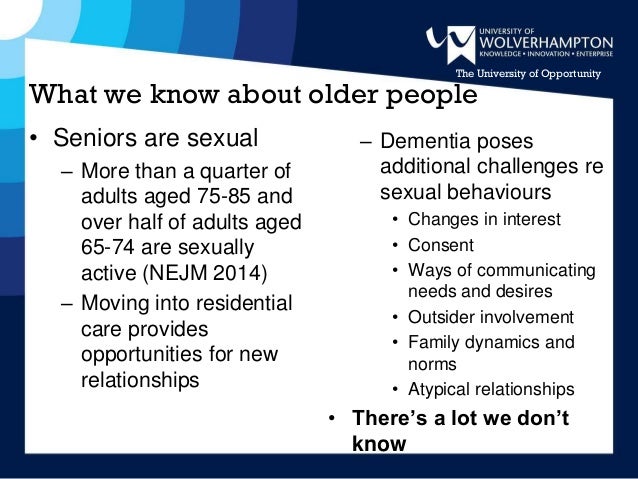 UNIVERSITY OF WOLVERHAMPTON
KNOWLEDGE • INNOVATION • ENTERPRISE
The University of Opportunity

What we know about older people

• Seniors are sexual
– More than a quarter of adults aged 75-85 and over half of adults aged 65-74 are sexually active (NEJM 2014)
– Moving into residential care provides opportunities for new relationships

– Dementia poses additional challenges re sexual behaviours
• Changes in interest
• Consent
• Ways of communicating needs and desires
• Outsider involvement
• Family dynamics and norms
• Atypical relationships

• There's a lot we don't know